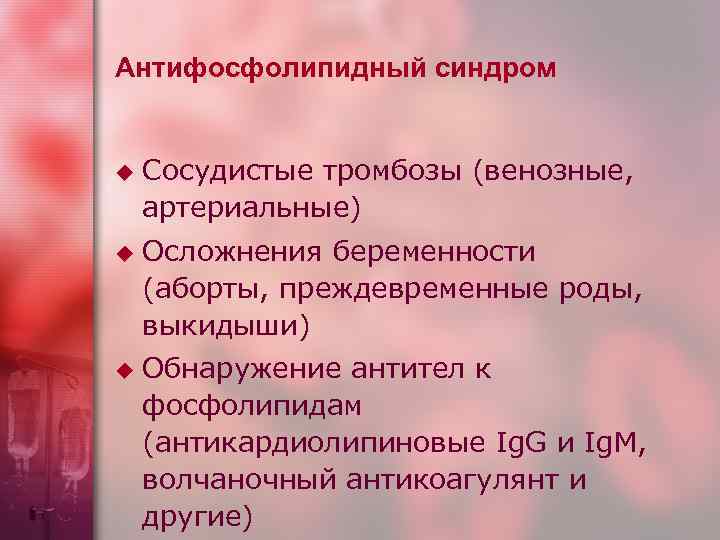 Антифосфолипидный синдром

◆ Сосудистые тромбозы (венозные, артериальные)

◆ Осложнения беременности (аборты, преждевременные роды, выкидыши)

◆ Обнаружение антител к фосфолипидам (антикардиолипиновые IgG и IgM, волчаночный антикоагулянт и другие)